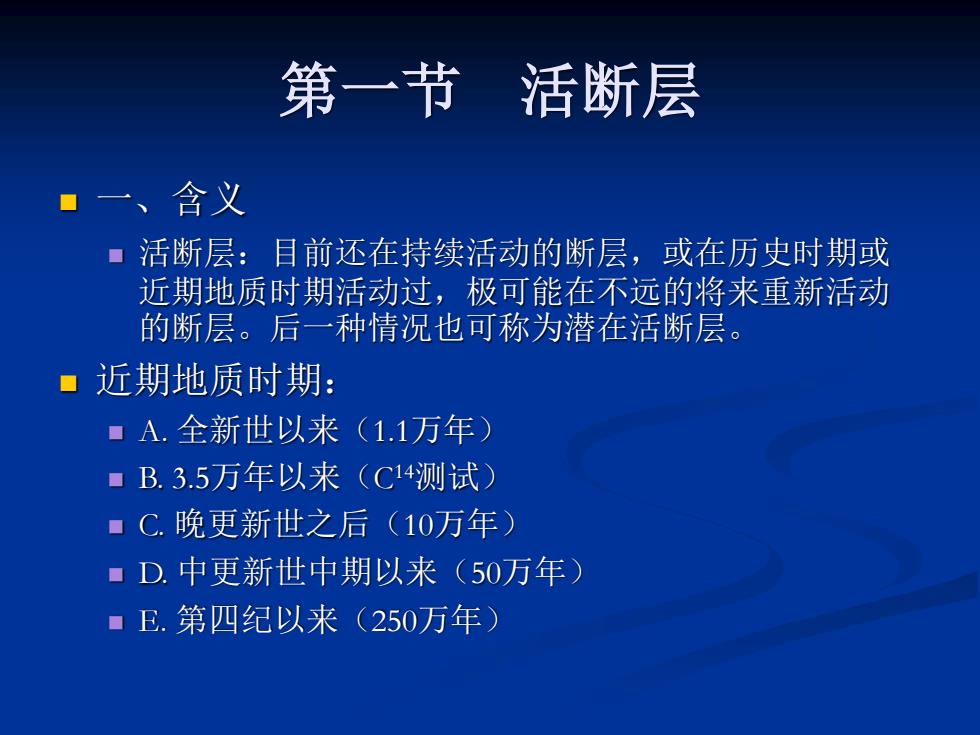 第一节　活断层

一、含义

活断层：目前还在持续活动的断层，或在历史时期或近期地质时期活动过，极可能在不远的将来重新活动的断层。后一种情况也可称为潜在活断层。

近期地质时期：

A. 全新世以来（1.1万年）

B. 3.5万年以来（$C^{14}$测试）

C. 晚更新世之后（10万年）

D. 中更新世中期以来（50万年）

E. 第四纪以来（250万年）